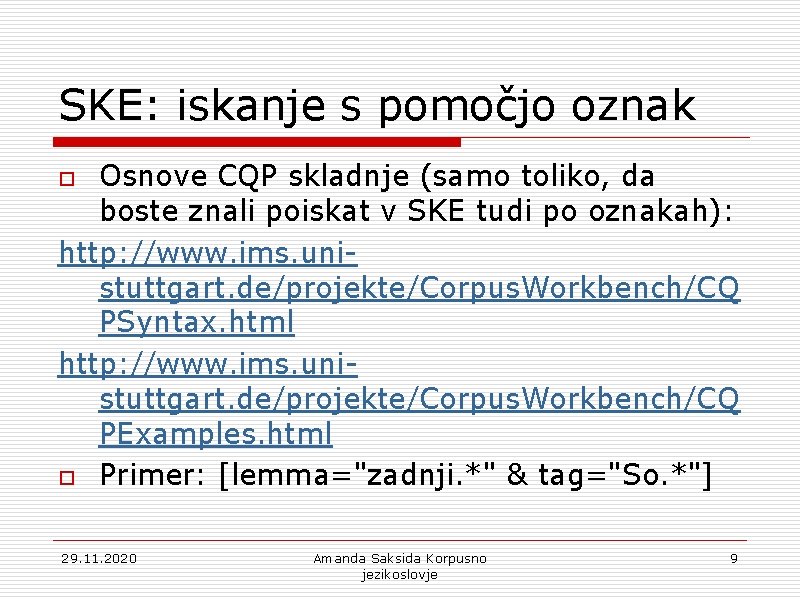 SKE: iskanje s pomočjo oznak

Osnove CQP skladnje (samo toliko, da boste znali poiskat v SKE tudi po oznakah):

http://www.ims.uni-stuttgart.de/projekte/CorpusWorkbench/CQPSyntax.html

http://www.ims.uni-stuttgart.de/projekte/CorpusWorkbench/CQPExamples.html

Primer: [lemma="zadnji.*" & tag="So.*"]

29.11.2020

Amanda Saksida Korpusno jezikoslovje

9